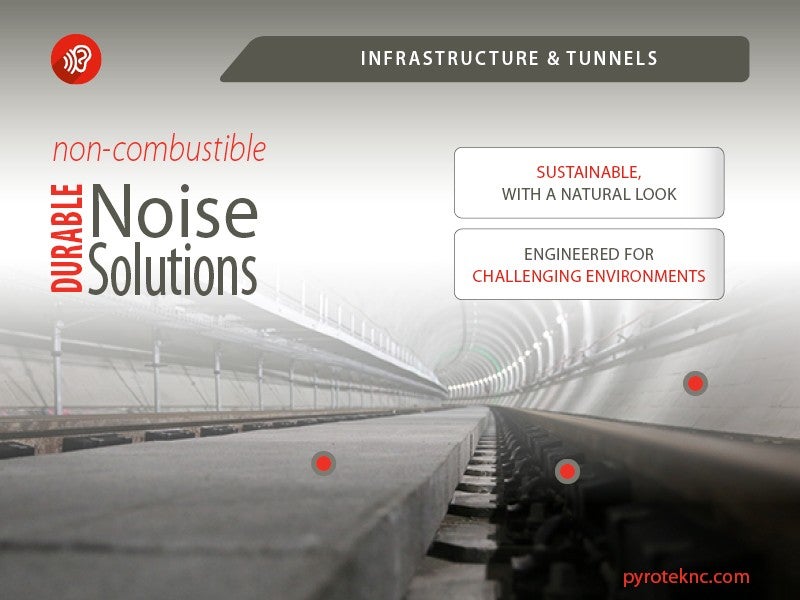 INFRASTRUCTURE & TUNNELS

non-combustible

DURABLE

Noise Solutions

SUSTAINABLE, WITH A NATURAL LOOK

ENGINEERED FOR CHALLENGING ENVIRONMENTS

pyroteknc.com